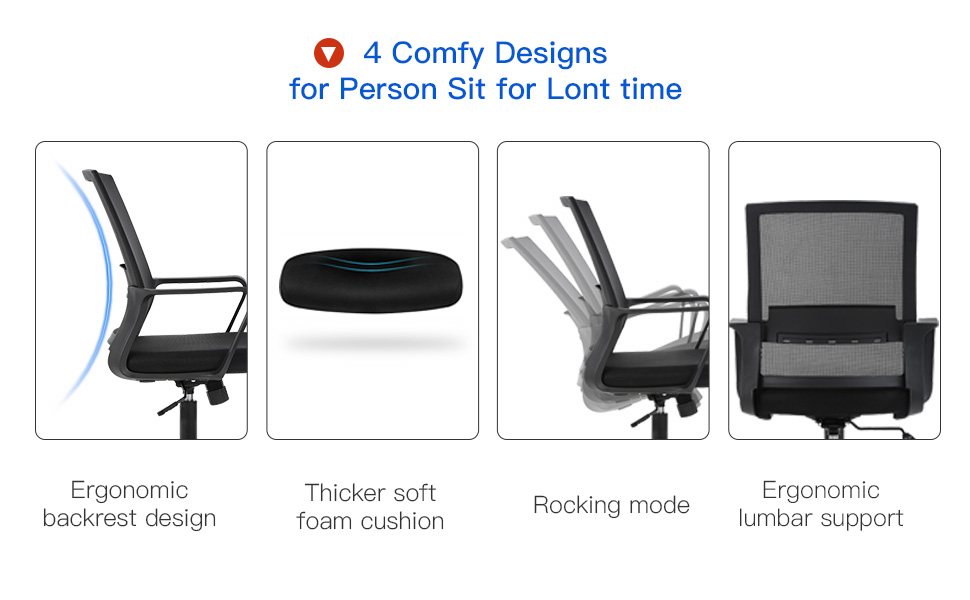 4 Comfy Designs
for Person Sit for Lont time

Ergonomic backrest design

Thicker soft foam cushion

Rocking mode

Ergonomic lumbar support